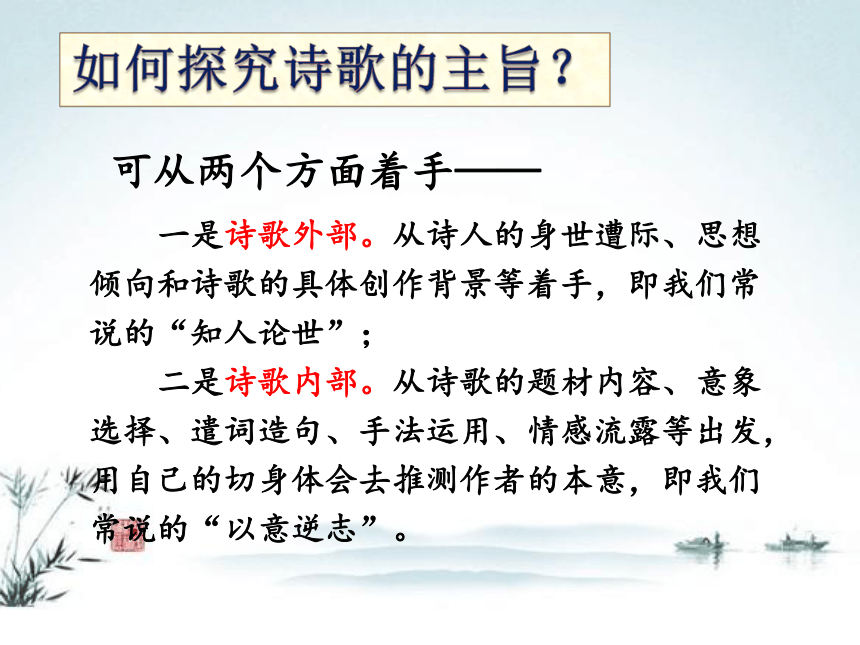 如何探究诗歌的主旨？

可从两个方面着手——

一是诗歌外部。从诗人的身世遭际、思想倾向和诗歌的具体创作背景等着手，即我们常说的“知人论世”；

二是诗歌内部。从诗歌的题材内容、意象选择、遣词造句、手法运用、情感流露等出发，用自己的切身体会去推测作者的本意，即我们常说的“以意逆志”。